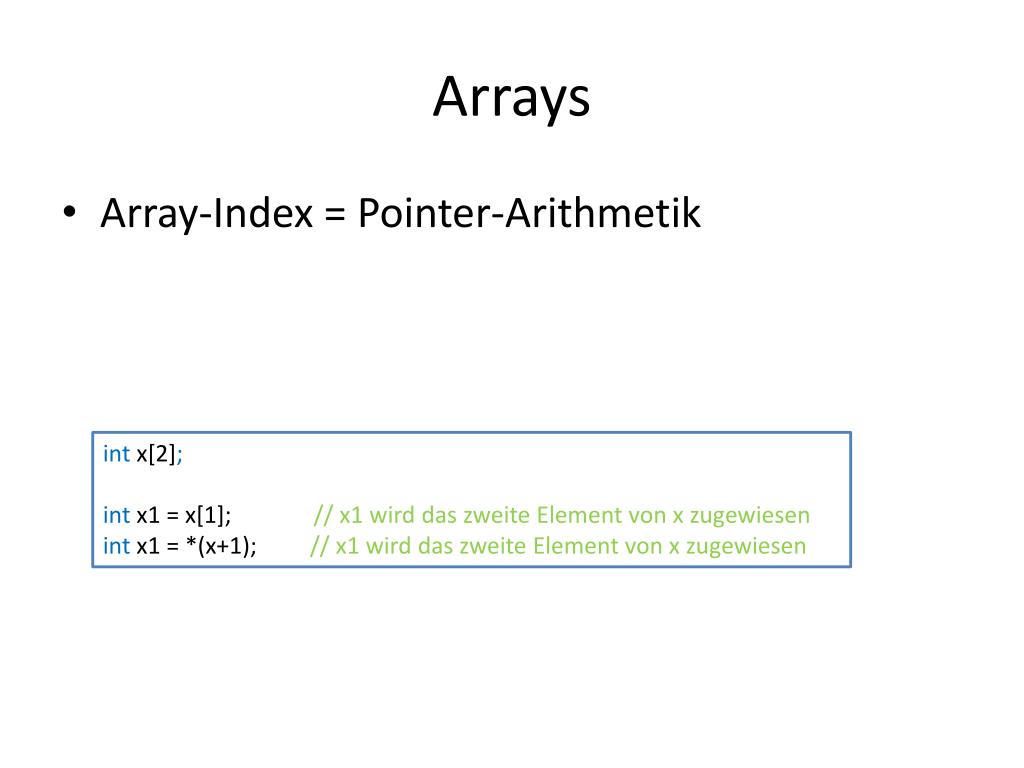 Arrays

• Array-Index = Pointer-Arithmetik

int x[2];

int x1 = x[1]; // x1 wird das zweite Element von x zugewiesen
int x1 = *(x+1); // x1 wird das zweite Element von x zugewiesen